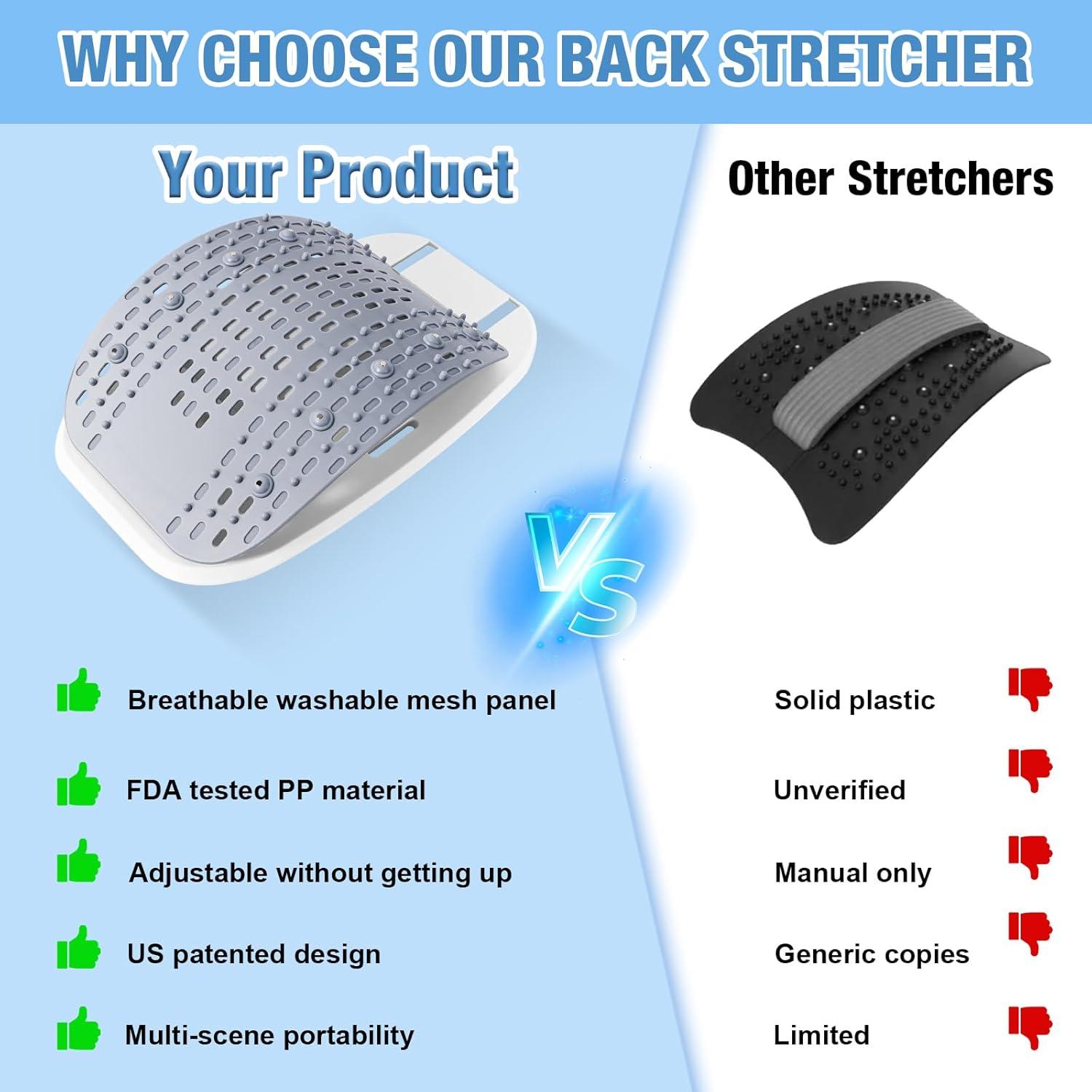 WHY CHOOSE OUR BACK STRETCHER

Your Product

Other Stretchers

VS

Breathable washable mesh panel

FDA tested PP material

Adjustable without getting up

US patented design

Multi-scene portability

Solid plastic

Unverified

Manual only

Generic copies

Limited